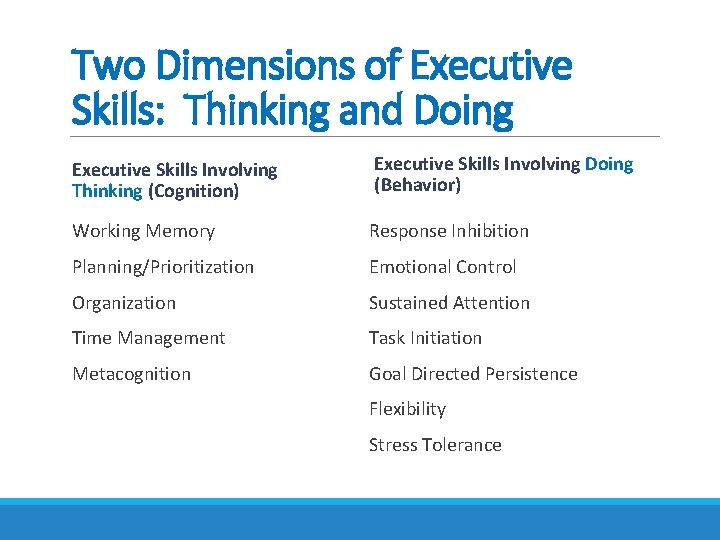 Two Dimensions of Executive Skills: Thinking and Doing

Executive Skills Involving Thinking (Cognition)

Working Memory

Planning/Prioritization

Organization

Time Management

Metacognition

Executive Skills Involving Doing (Behavior)

Response Inhibition

Emotional Control

Sustained Attention

Task Initiation

Goal Directed Persistence

Flexibility

Stress Tolerance